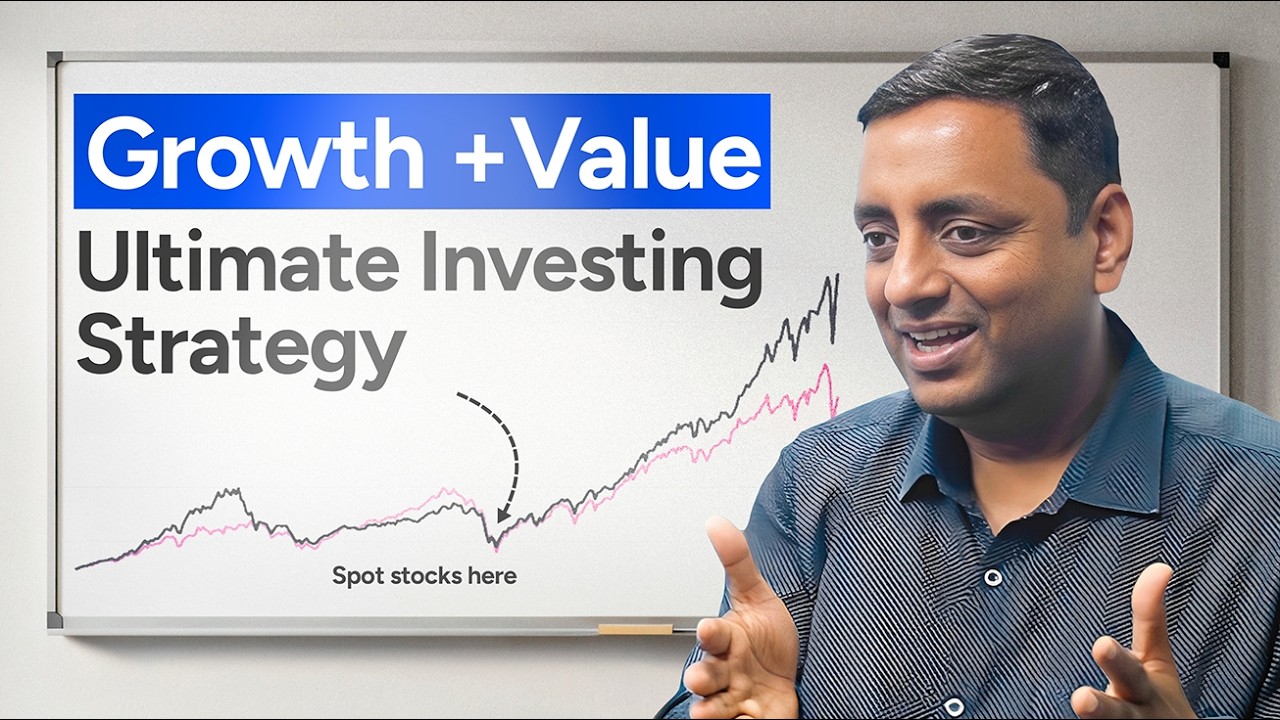 Growth +Value

Ultimate Investing Strategy

Spot stocks here